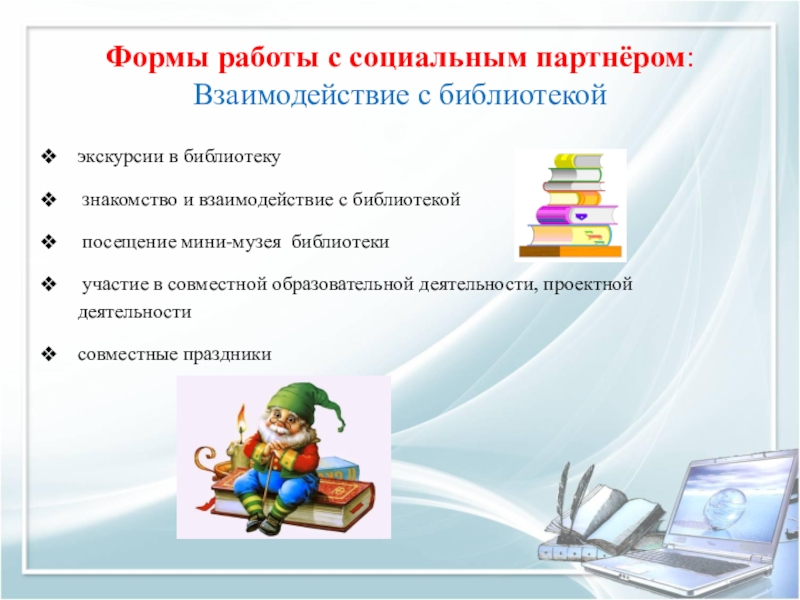 Формы работы с социальным партнёром:
Взаимодействие с библиотекой

❖ экскурсии в библиотеку

❖ знакомство и взаимодействие с библиотекой

❖ посещение мини-музея библиотеки

❖ участие в совместной образовательной деятельности, проектной деятельности

❖ совместные праздники